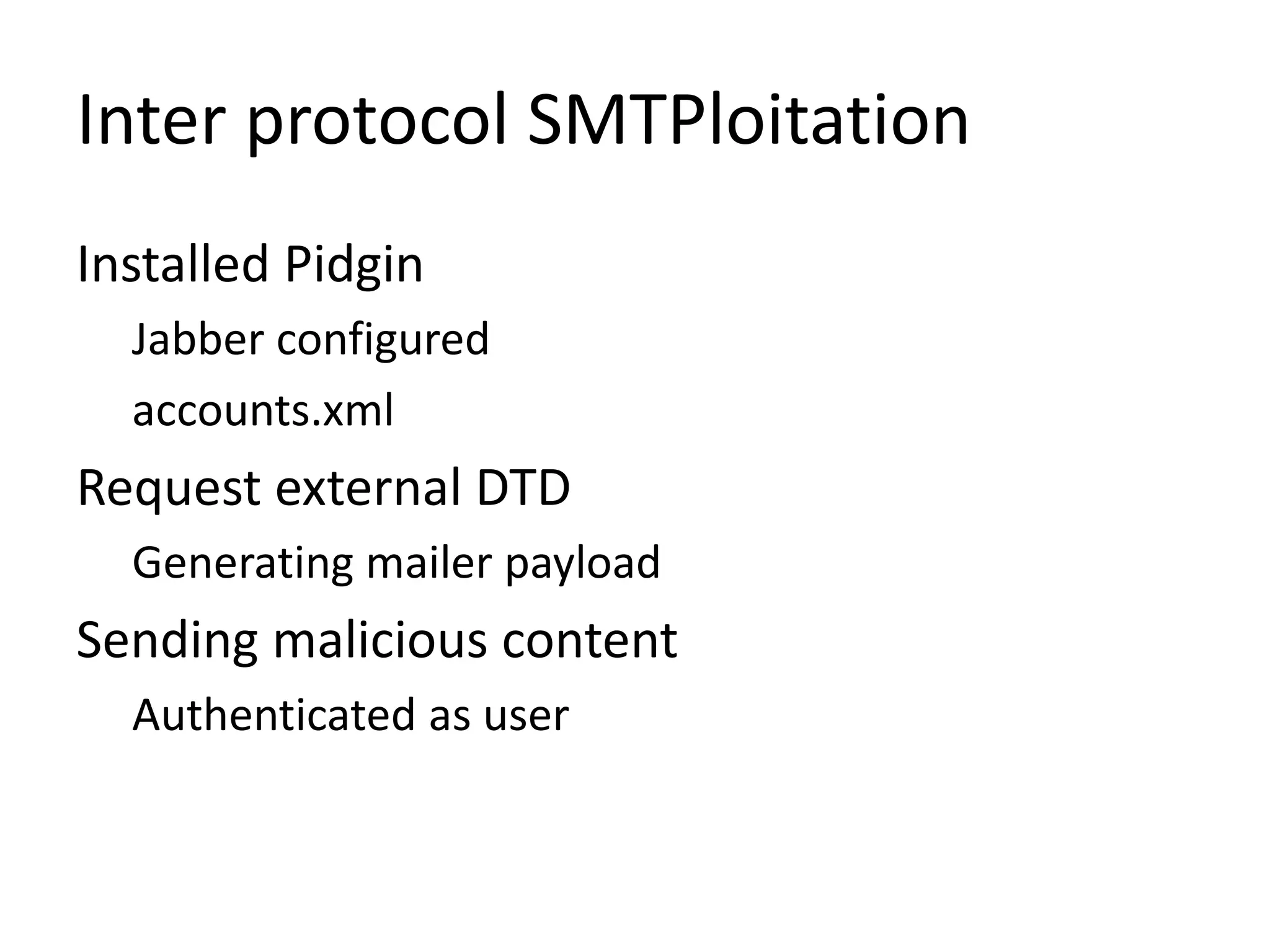 Inter protocol SMTPloitation

Installed Pidgin

Jabber configured

accounts.xml

Request external DTD

Generating mailer payload

Sending malicious content

Authenticated as user